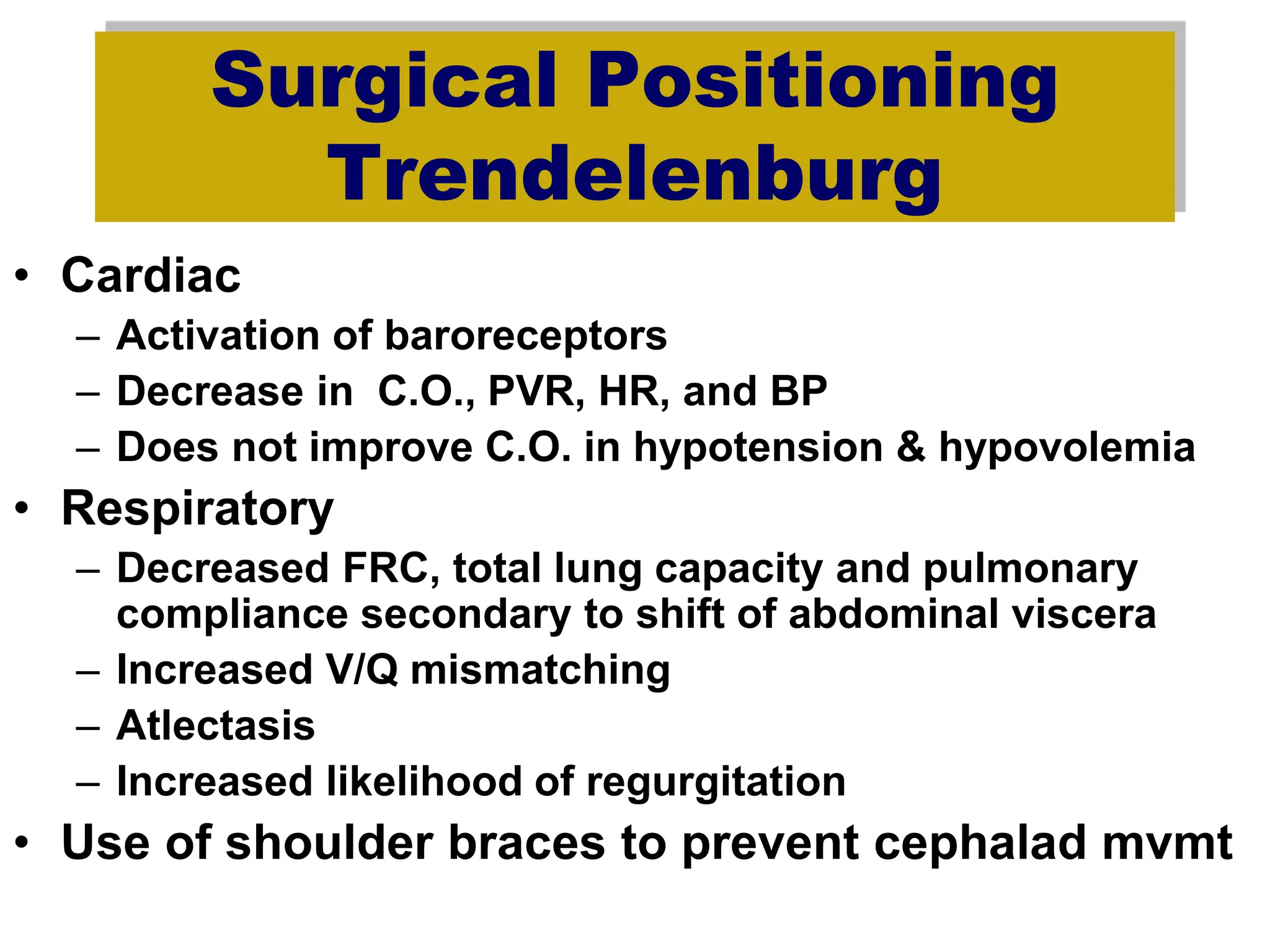 Surgical Positioning
Trendelenburg

• Cardiac
  – Activation of baroreceptors
  – Decrease in  C.O., PVR, HR, and BP
  – Does not improve C.O. in hypotension & hypovolemia
• Respiratory
  – Decreased FRC, total lung capacity and pulmonary compliance secondary to shift of abdominal viscera
  – Increased V/Q mismatching
  – Atlectasis
  – Increased likelihood of regurgitation
• Use of shoulder braces to prevent cephalad mvmt